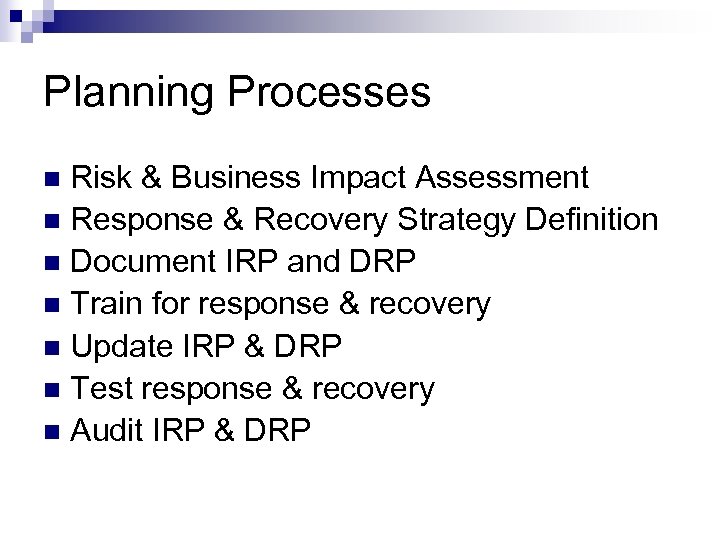 Planning Processes

- Risk & Business Impact Assessment
- Response & Recovery Strategy Definition
- Document IRP and DRP
- Train for response & recovery
- Update IRP & DRP
- Test response & recovery
- Audit IRP & DRP